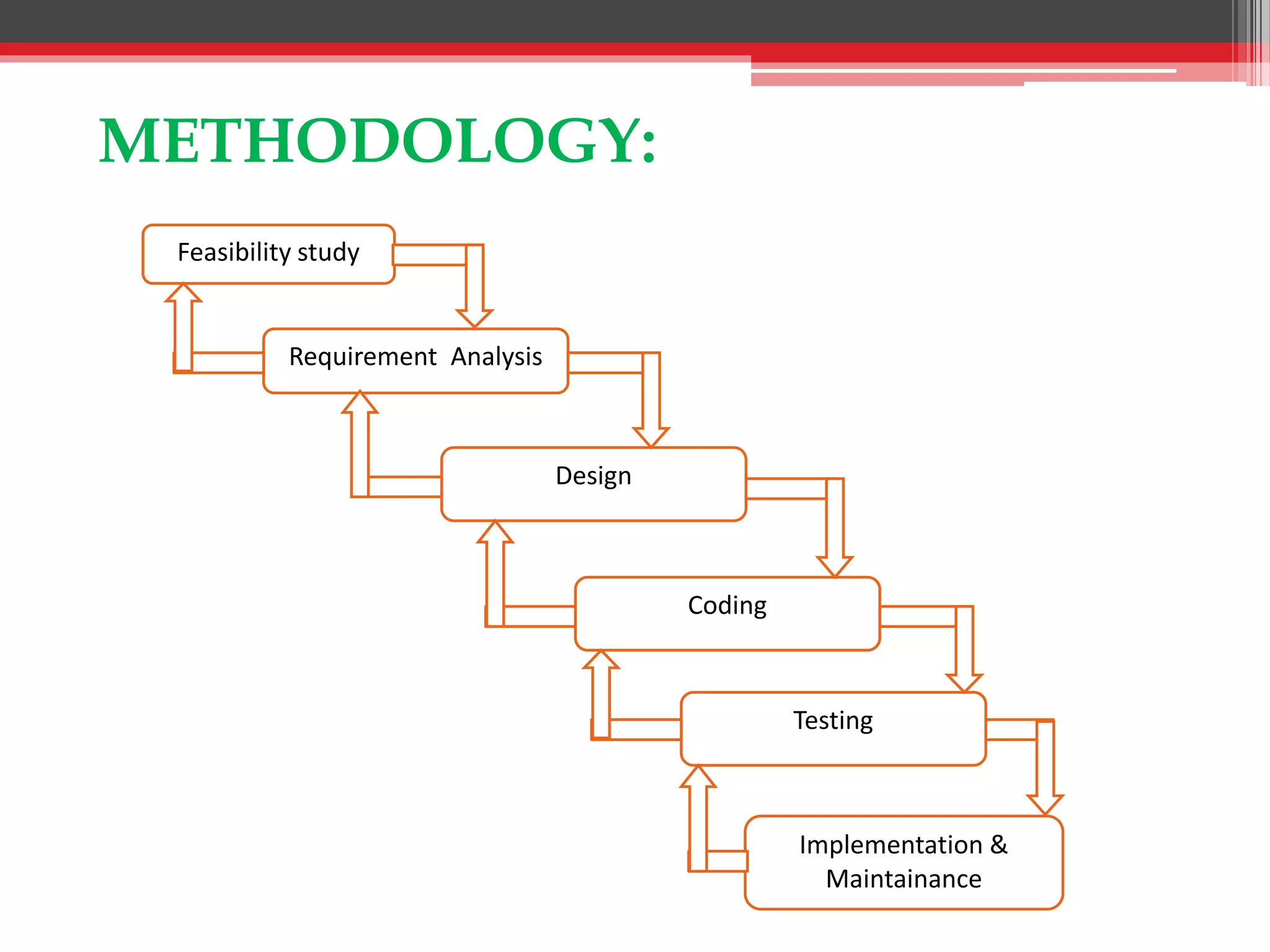 METHODOLOGY:

Feasibility study

Requirement Analysis

Design

Coding

Testing

Implementation & Maintainance